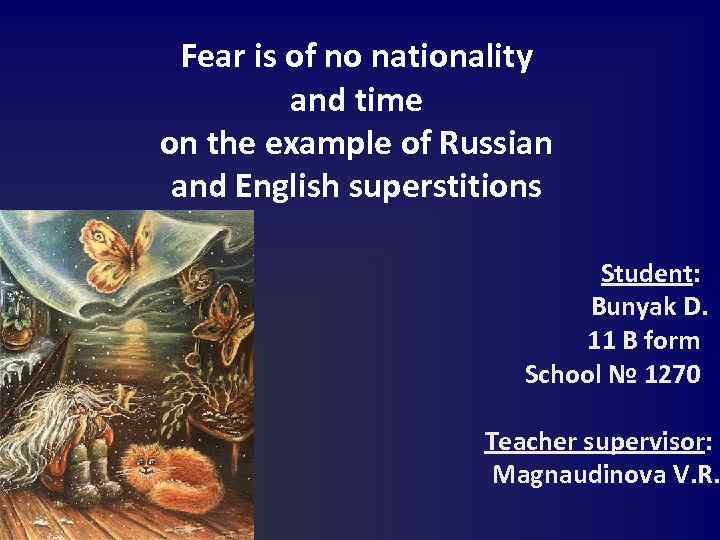 Fear is of no nationality and time on the example of Russian and English superstitions

Student:
Bunyak D.
11 B form
School № 1270

Teacher supervisor:
Magnaudinova V.R.